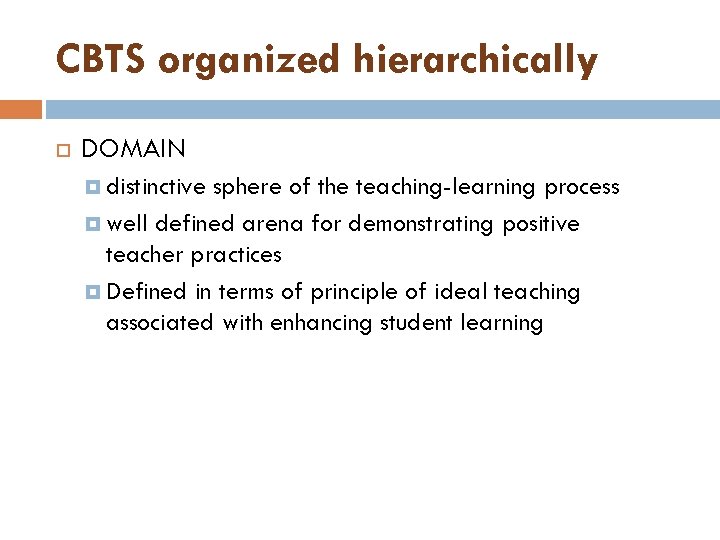 CBTS organized hierarchically

DOMAIN

distinctive sphere of the teaching-learning process

well defined arena for demonstrating positive teacher practices

Defined in terms of principle of ideal teaching associated with enhancing student learning